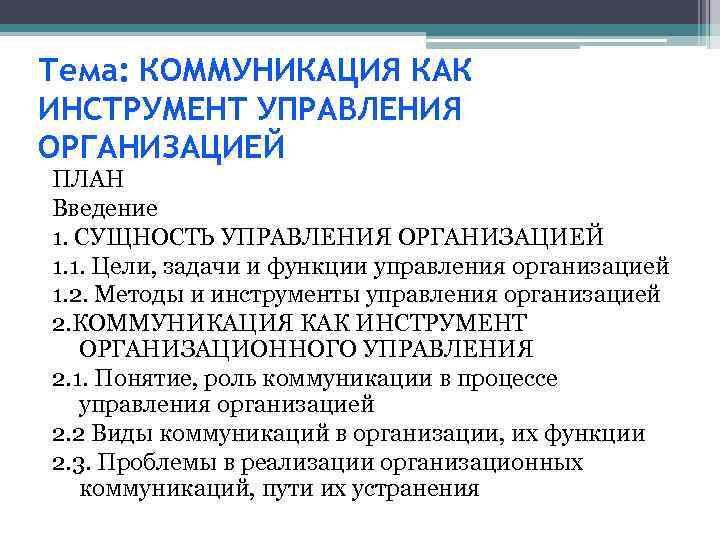 Тема: КОММУНИКАЦИЯ КАК ИНСТРУМЕНТ УПРАВЛЕНИЯ ОРГАНИЗАЦИЕЙ

ПЛАН
Введение
1. СУЩНОСТЬ УПРАВЛЕНИЯ ОРГАНИЗАЦИЕЙ
1.1. Цели, задачи и функции управления организацией
1.2. Методы и инструменты управления организацией
2.КОММУНИКАЦИЯ КАК ИНСТРУМЕНТ ОРГАНИЗАЦИОННОГО УПРАВЛЕНИЯ
2.1. Понятие, роль коммуникации в процессе управления организацией
2.2 Виды коммуникаций в организации, их функции
2.3. Проблемы в реализации организационных коммуникаций, пути их устранения